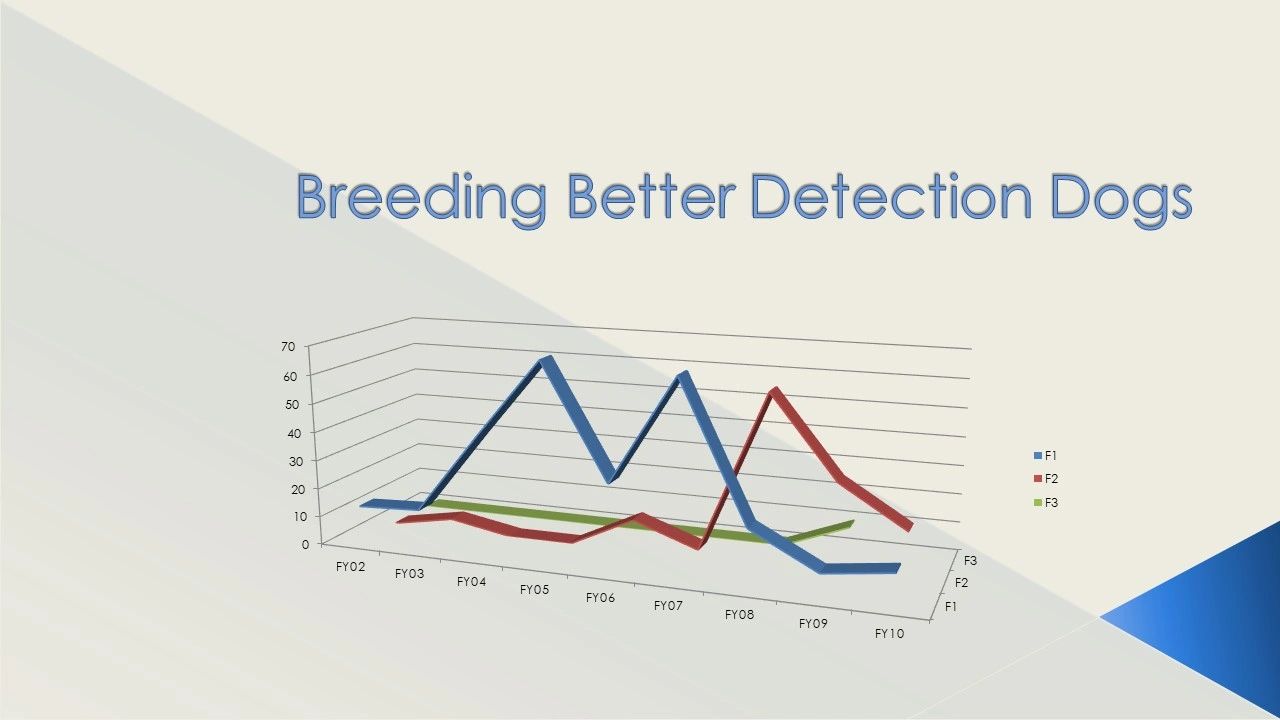 Breeding Better Detection Dogs

70
60
50
40
30
20
10
0

FY02
FY03
FY04
FY05
FY06
FY07
FY08
FY09
FY10

F3
F2
F1

F1
F2
F3